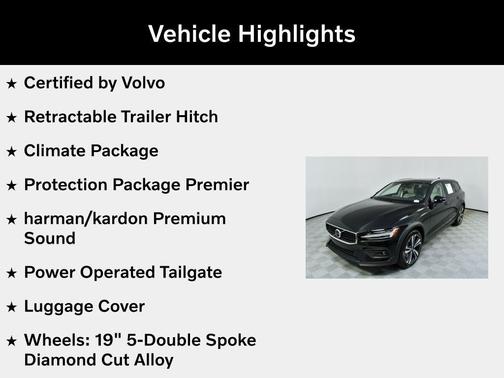 Vehicle Highlights

★ Certified by Volvo

★ Retractable Trailer Hitch

★ Climate Package

★ Protection Package Premier

★ harman/kardon Premium Sound

★ Power Operated Tailgate

★ Luggage Cover

★ Wheels: 19" 5-Double Spoke Diamond Cut Alloy